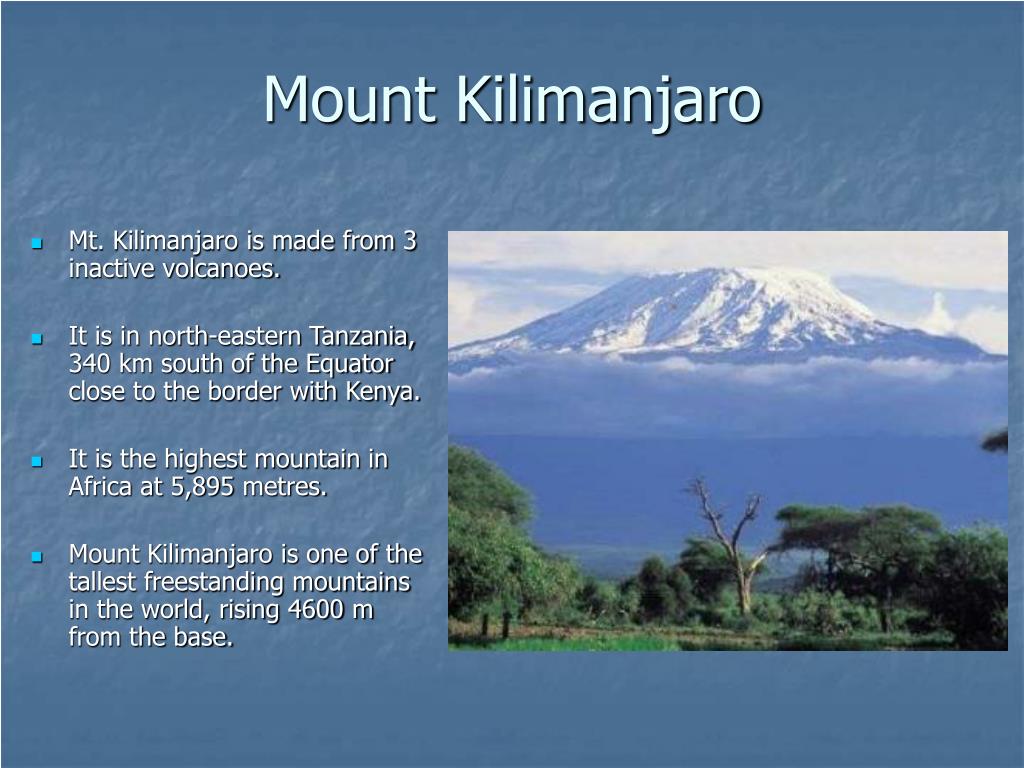 Mount Kilimanjaro

- Mt. Kilimanjaro is made from 3 inactive volcanoes.
- It is in north-eastern Tanzania, 340 km south of the Equator close to the border with Kenya.
- It is the highest mountain in Africa at 5,895 metres.
- Mount Kilimanjaro is one of the tallest freestanding mountains in the world, rising 4600 m from the base.